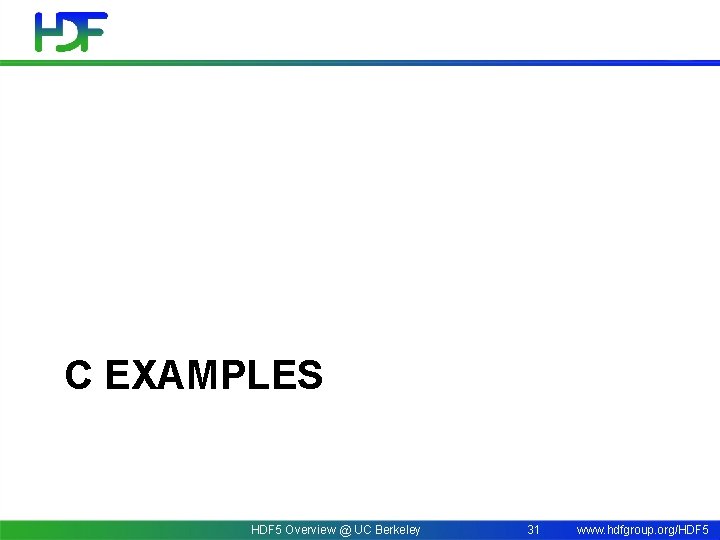 HDF

C EXAMPLES

HDF5 Overview @ UC Berkeley 31 www.hdfgroup.org/HDF5